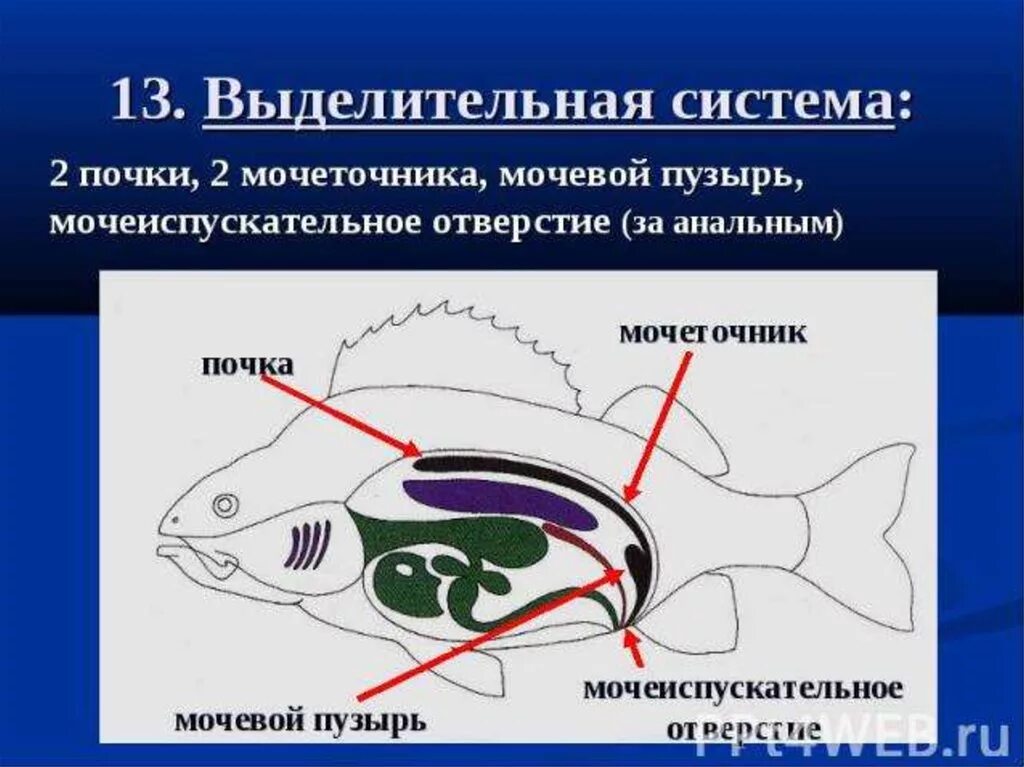 13. Выделительная система:

2 почки, 2 мочеточника, мочевой пузырь, мочеиспускательное отверстие (за анальным)

почка

мочеточник

мочевой пузырь

мочеиспускательное отверстие

PPt4WEB.ru